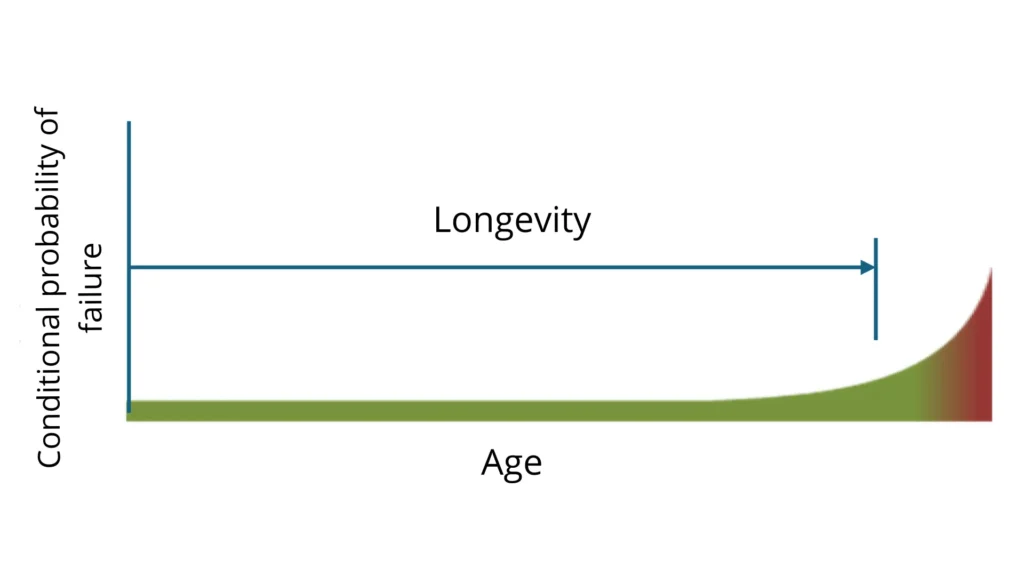 Conditional probability of failure

Longevity

Age